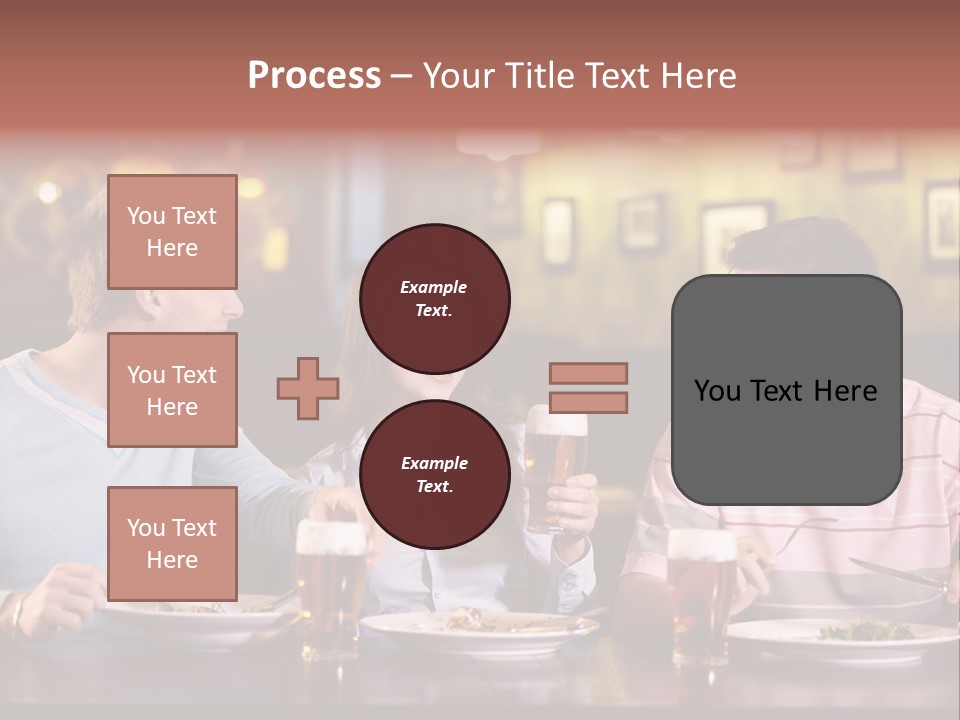 Process – Your Title Text Here

You Text Here

You Text Here

You Text Here

Example Text.

Example Text.

You Text Here